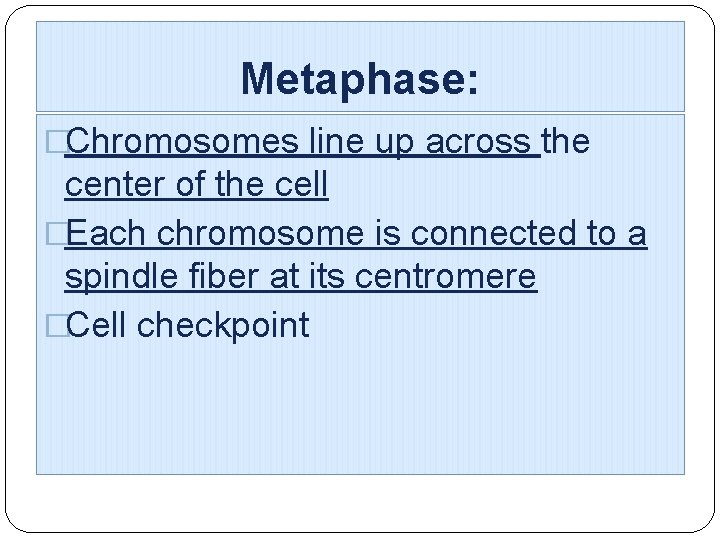 Metaphase:

□Chromosomes line up across the center of the cell

□Each chromosome is connected to a spindle fiber at its centromere

□Cell checkpoint